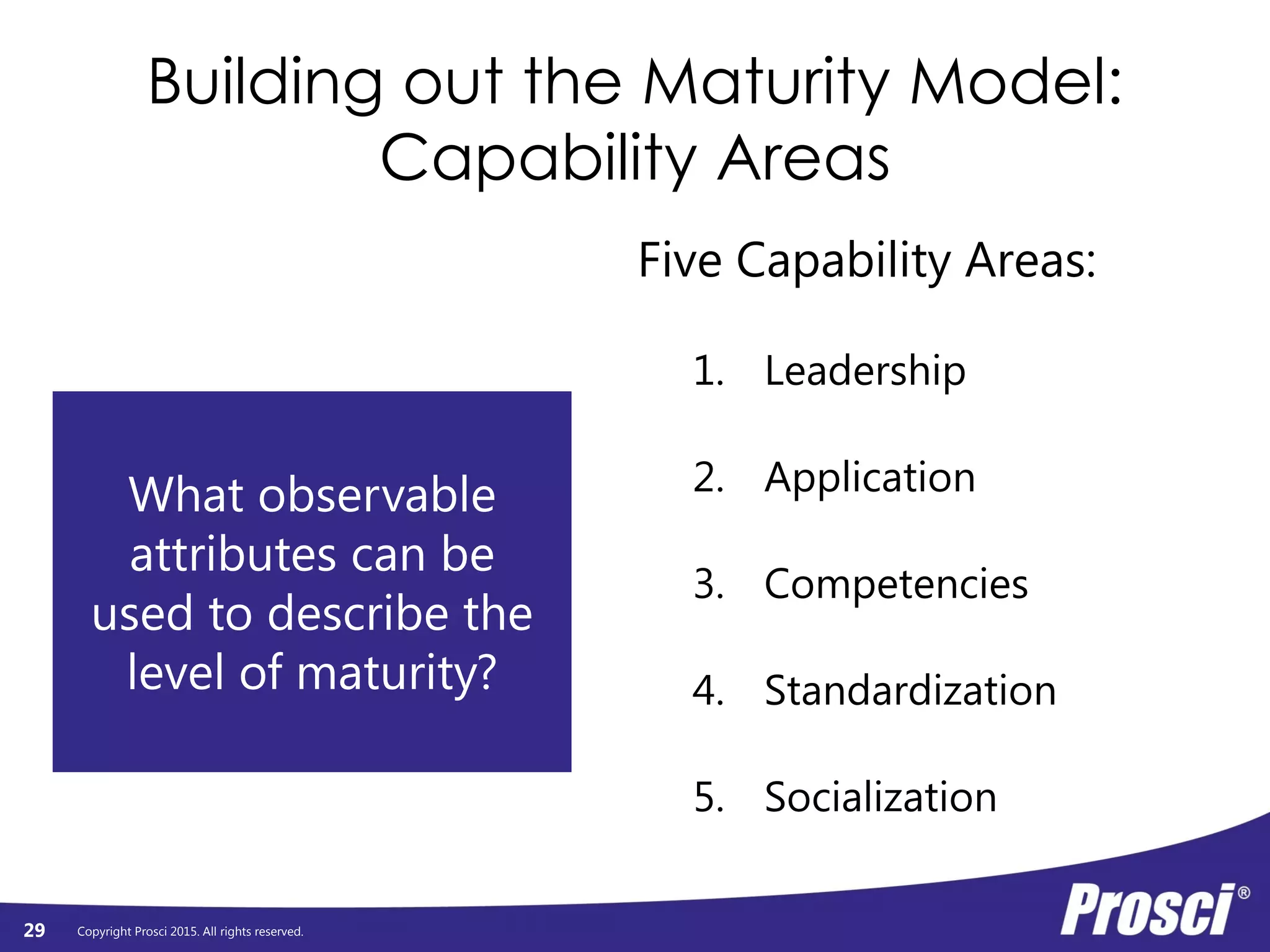 Building out the Maturity Model: Capability Areas

What observable attributes can be used to describe the level of maturity?

Five Capability Areas:

1. Leadership
2. Application
3. Competencies
4. Standardization
5. Socialization

29 Copyright Prosci 2015. All rights reserved.

Prosci®